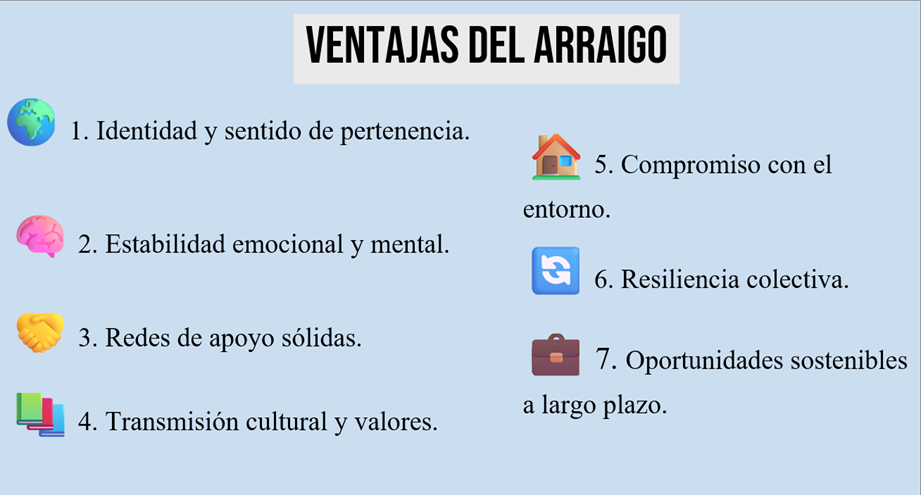 VENTAJAS DEL ARRAIGO

1. Identidad y sentido de pertenencia.

2. Estabilidad emocional y mental.

3. Redes de apoyo sólidas.

4. Transmisión cultural y valores.

5. Compromiso con el entorno.

6. Resiliencia colectiva.

7. Oportunidades sostenibles a largo plazo.